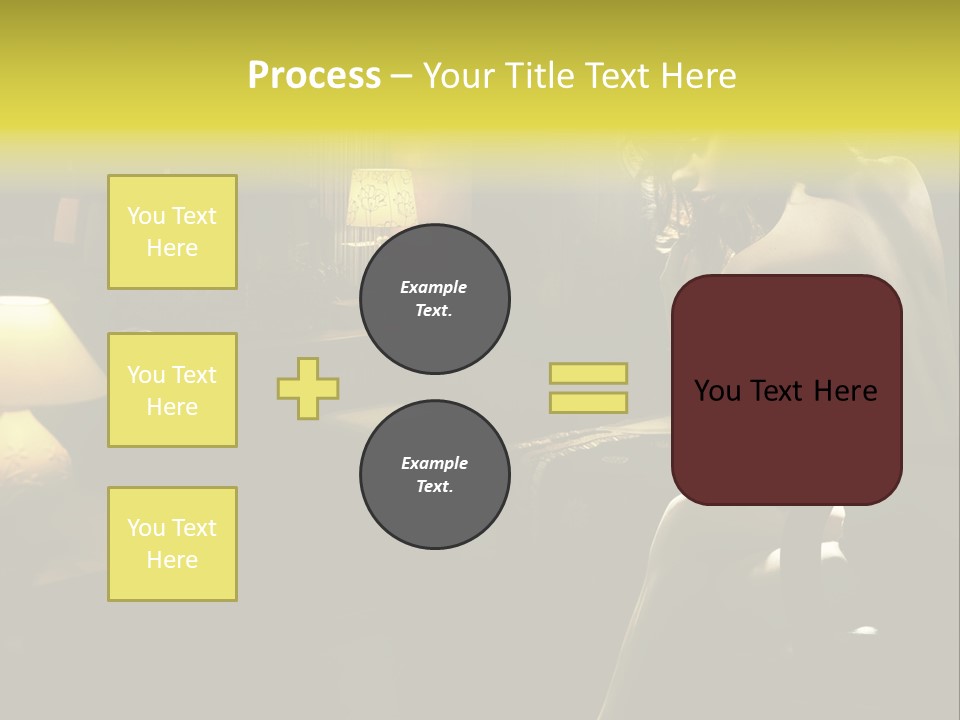 Process – Your Title Text Here

You Text Here

You Text Here

You Text Here

Example Text.

Example Text.

You Text Here